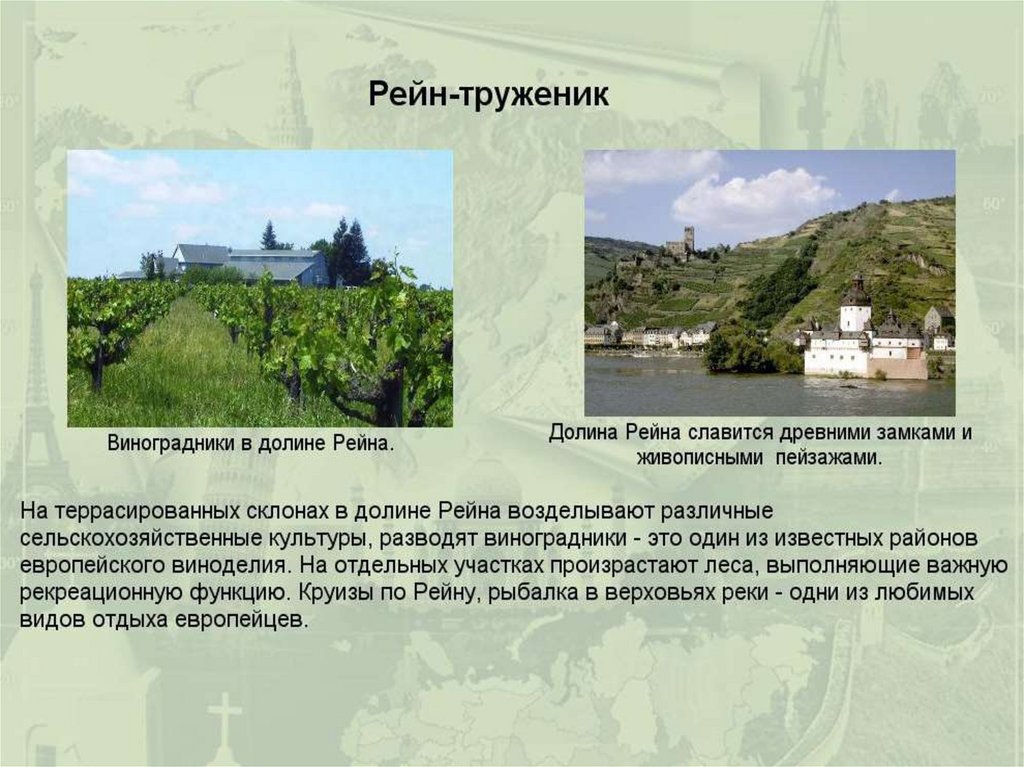 Рейн-труженик

Виноградники в долине Рейна.

Долина Рейна славится древними замками и живописными пейзажами.

На террасированных склонах в долине Рейна возделывают различные сельскохозяйственные культуры, разводят виноградники - это один из известных районов европейского виноделия. На отдельных участках произрастают леса, выполняющие важную рекреационную функцию. Круизы по Рейну, рыбалка в верховьях реки - одни из любимых видов отдыха европейцев.